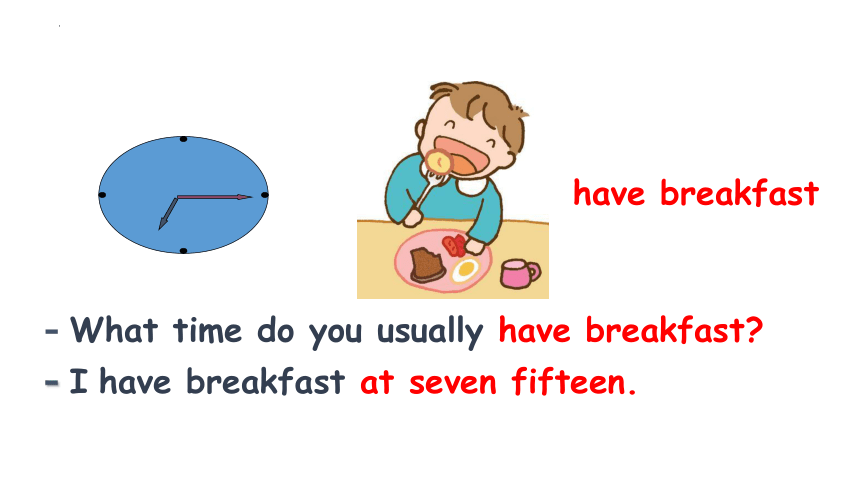 have breakfast

- What time do you usually have breakfast?
- I have breakfast at seven fifteen.